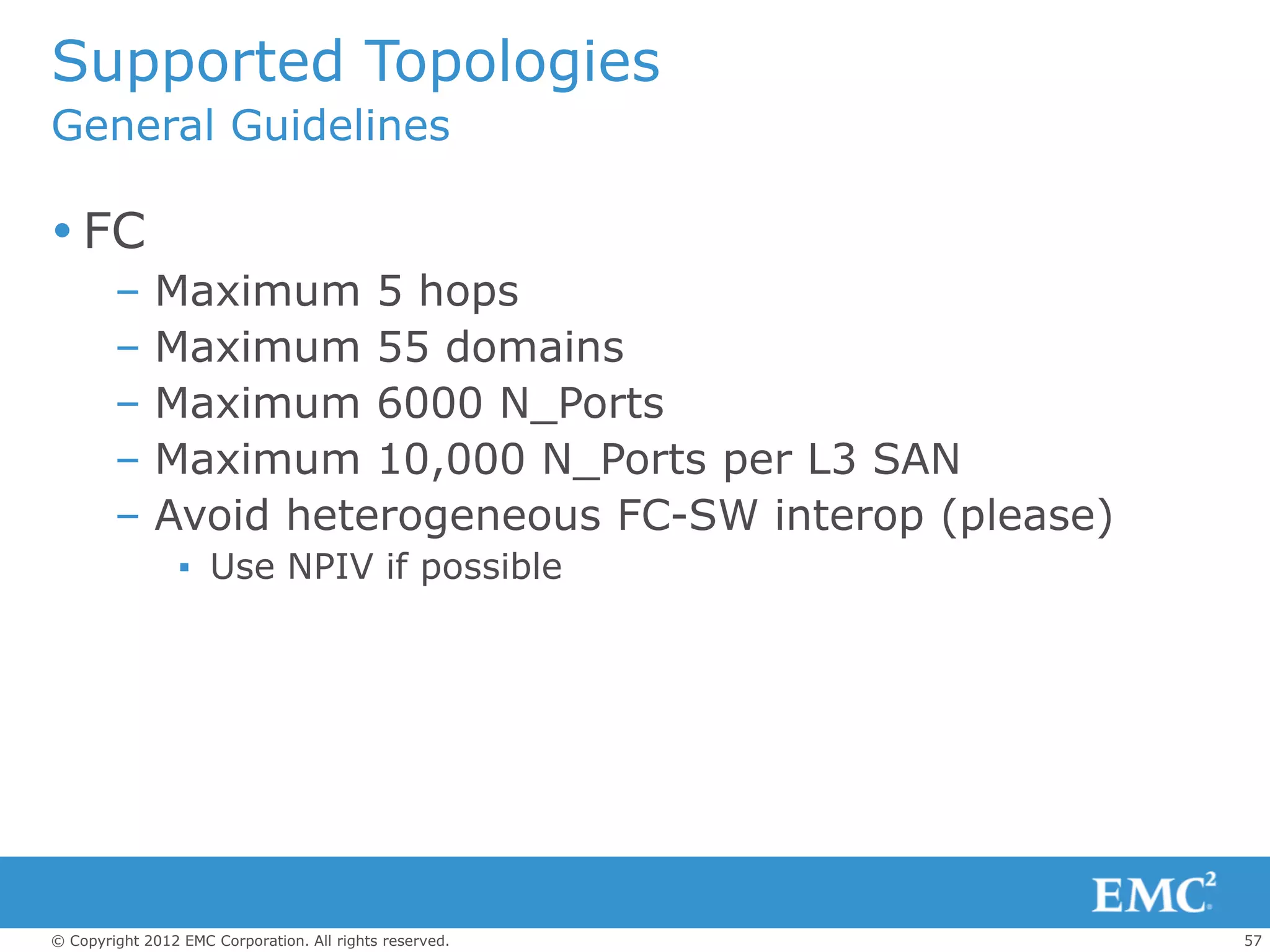 Supported Topologies
General Guidelines

• FC
– Maximum 5 hops
– Maximum 55 domains
– Maximum 6000 N_Ports
– Maximum 10,000 N_Ports per L3 SAN
– Avoid heterogeneous FC-SW interop (please)
▪ Use NPIV if possible

EMC$^2$

© Copyright 2012 EMC Corporation. All rights reserved.

57